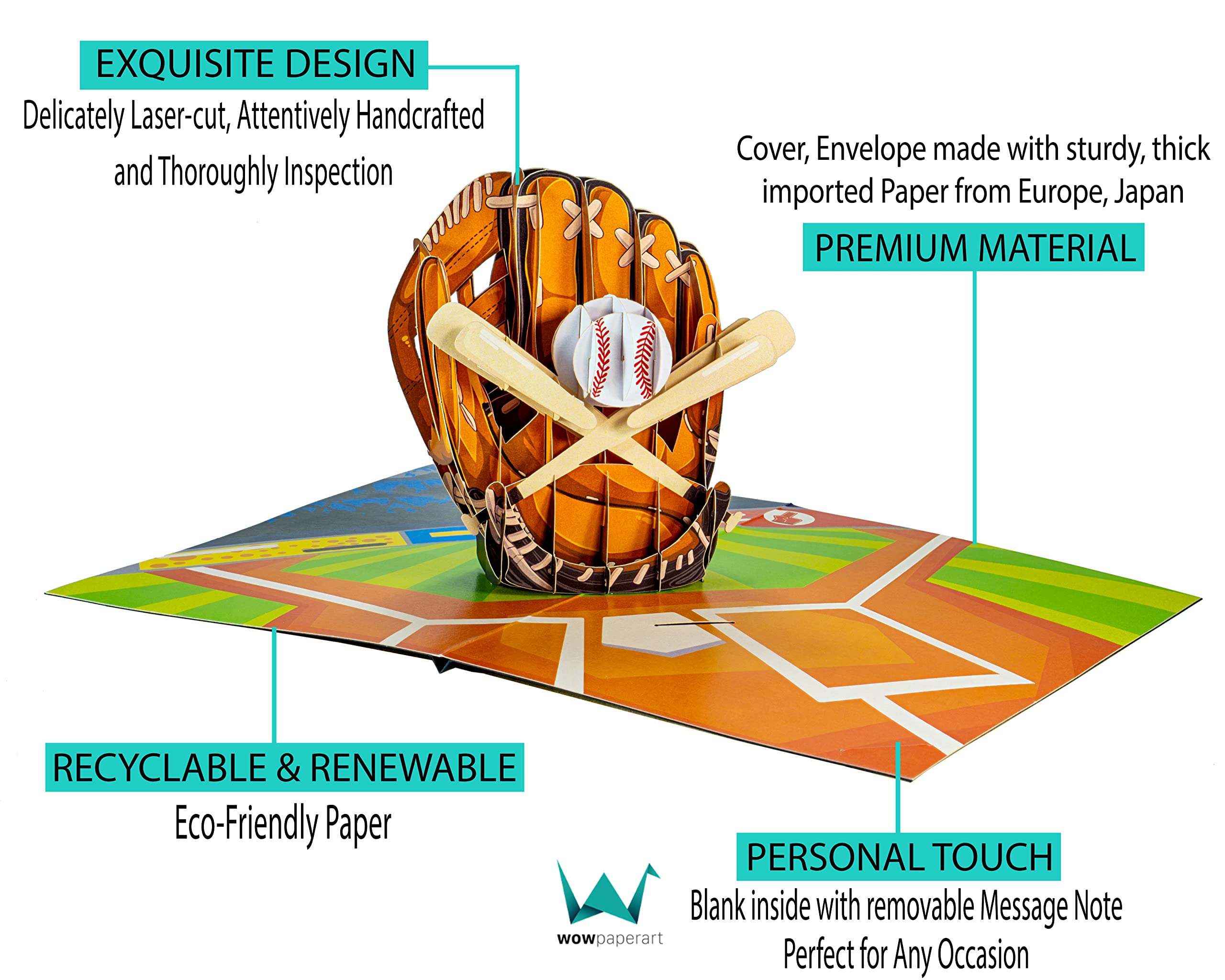 EXQUISITE DESIGN
Delicately Laser-cut, Attentively Handcrafted and Thoroughly Inspection

Cover, Envelope made with sturdy, thick imported Paper from Europe, Japan
PREMIUM MATERIAL

RECYCLABLE & RENEWABLE
Eco-Friendly Paper

wowpaperart

PERSONAL TOUCH
Blank inside with removable Message Note
Perfect for Any Occasion